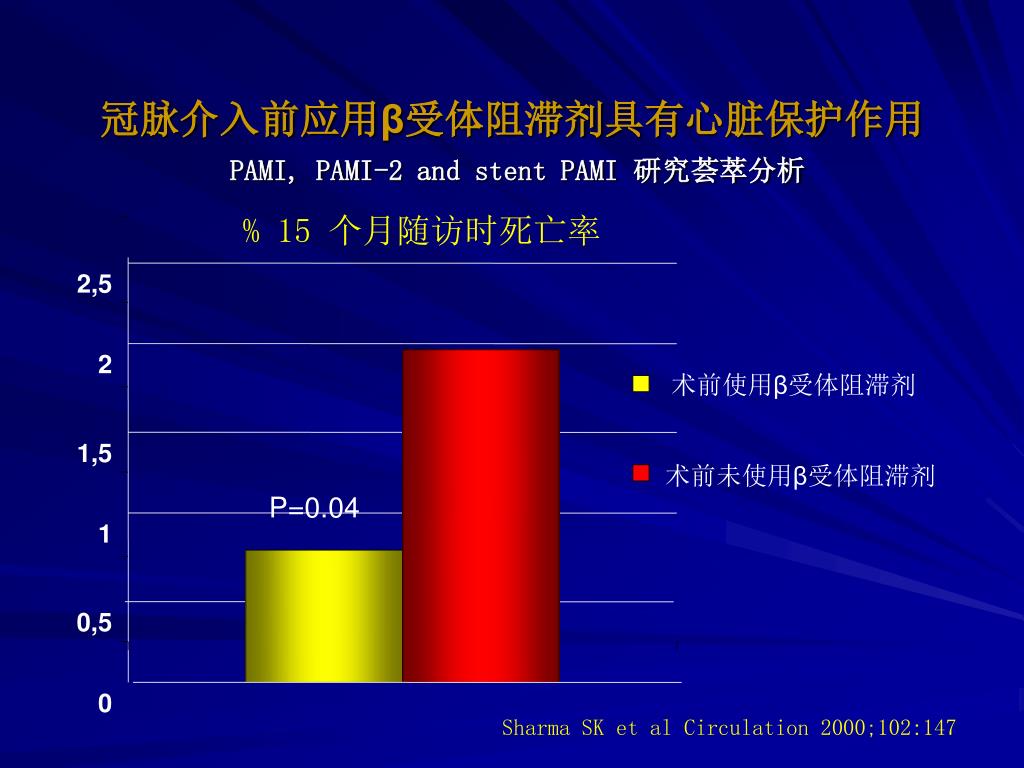 冠脉介入前应用β受体阻滞剂具有心脏保护作用

PAMI, PAMI-2 and stent PAMI 研究荟萃分析

% 15 个月随访时死亡率

2,5
2
1,5
1
0,5
0

P=0.04

术前使用β受体阻滞剂
术前未使用β受体阻滞剂

Sharma SK et al Circulation 2000;102:147